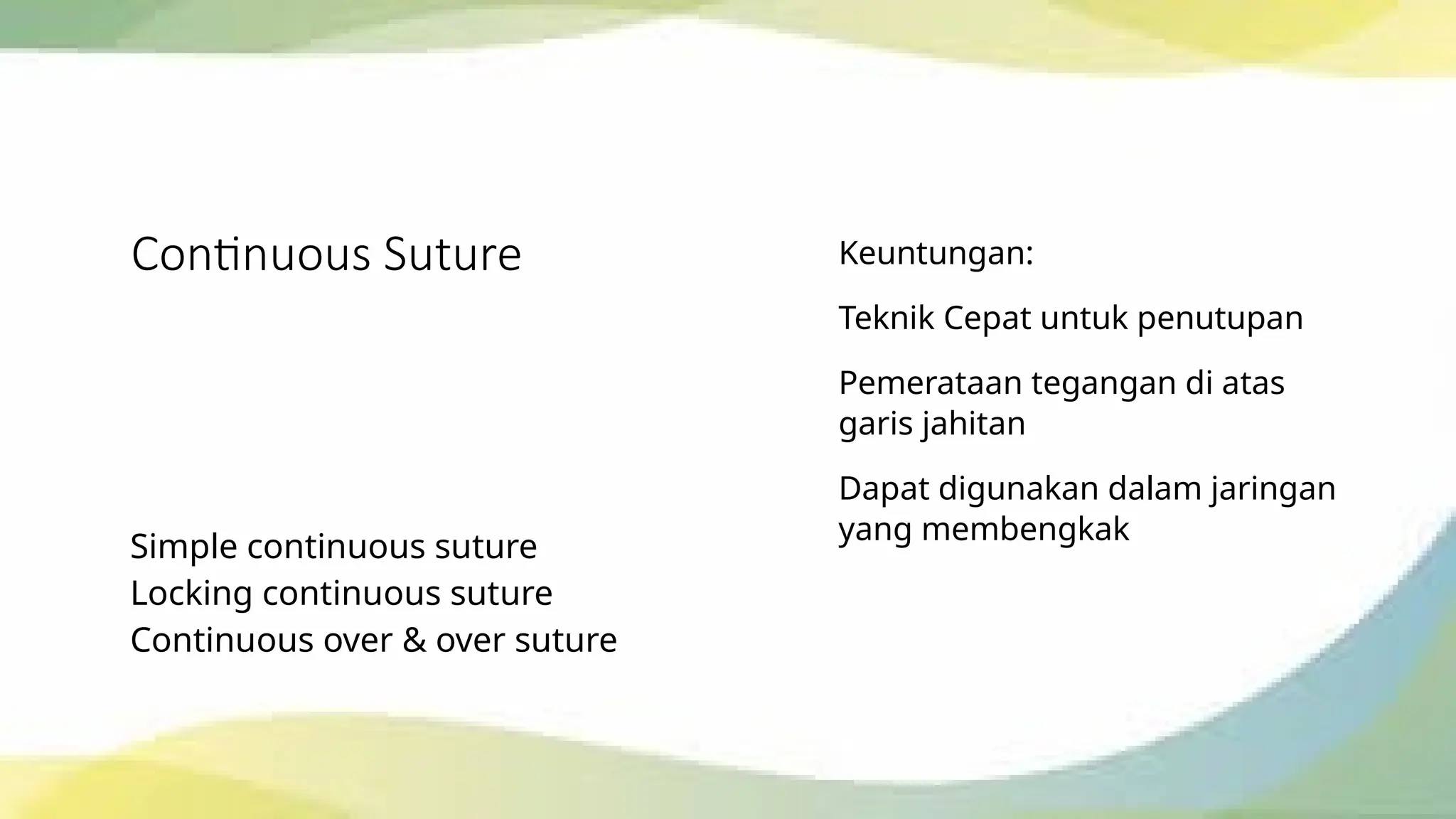 Continuous Suture

Simple continuous suture
Locking continuous suture
Continuous over & over suture

Keuntungan:

Teknik Cepat untuk penutupan

Pemerataan tegangan di atas garis jahitan

Dapat digunakan dalam jaringan yang membengkak